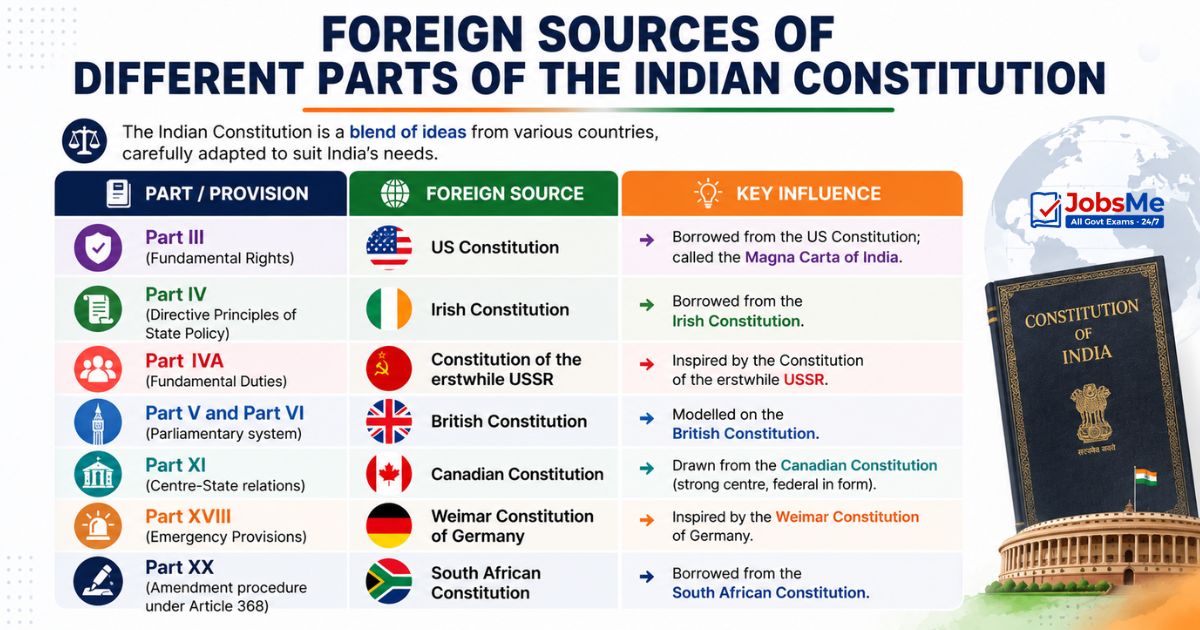 FOREIGN SOURCES OF DIFFERENT PARTS OF THE INDIAN CONSTITUTION

The Indian Constitution is a blend of ideas from various countries, carefully adapted to suit India's needs.

| PART / PROVISION | FOREIGN SOURCE | KEY INFLUENCE |
|---|---|---|
| Part III (Fundamental Rights) | US Constitution | Borrowed from the US Constitution; called the Magna Carta of India. |
| Part IV (Directive Principles of State Policy) | Irish Constitution | Borrowed from the Irish Constitution. |
| Part IVA (Fundamental Duties) | Constitution of the erstwhile USSR | Inspired by the Constitution of the erstwhile USSR. |
| Part V and Part VI (Parliamentary system) | British Constitution | Modelled on the British Constitution. |
| Part XI (Centre-State relations) | Canadian Constitution | Drawn from the Canadian Constitution (strong centre, federal in form). |
| Part XVIII (Emergency Provisions) | Weimar Constitution of Germany | Inspired by the Weimar Constitution of Germany. |
| Part XX (Amendment procedure under Article 368) | South African Constitution | Borrowed from the South African Constitution. |

JobsMe
All Govt Exams - 24/7

CONSTITUTION OF INDIA
सत्यमेव जयते